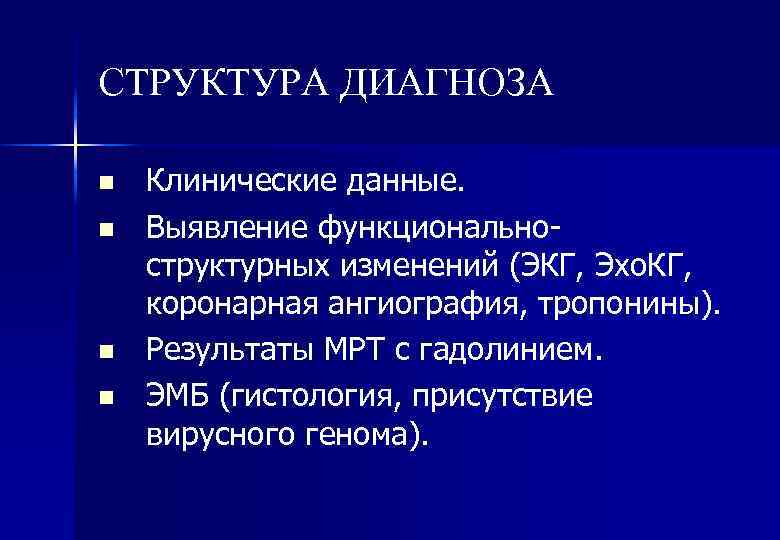 СТРУКТУРА ДИАГНОЗА

■ Клинические данные.

■ Выявление функционально-структурных изменений (ЭКГ, ЭхоКГ, коронарная ангиография, тропонины).

■ Результаты МРТ с гадолинием.

■ ЭМБ (гистология, присутствие вирусного генома).